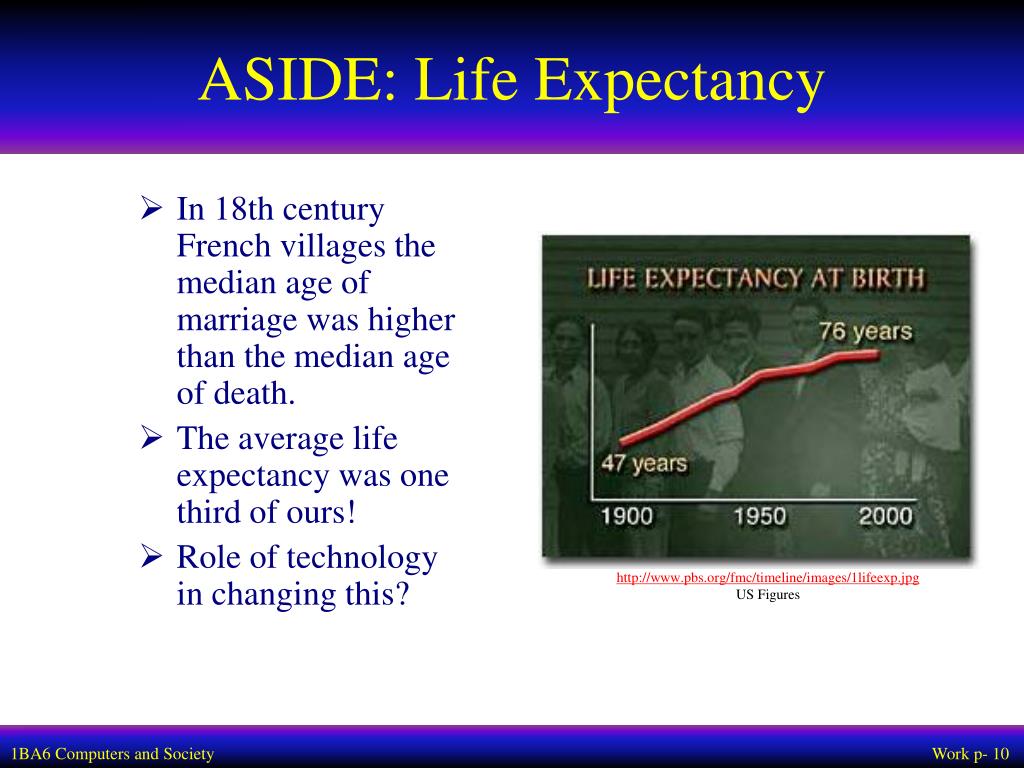 ASIDE: Life Expectancy

➢ In 18th century French villages the median age of marriage was higher than the median age of death.

➢ The average life expectancy was one third of ours!

➢ Role of technology in changing this?

LIFE EXPECTANCY AT BIRTH

76 years

47 years

1900 1950 2000

http://www.pbs.org/fmc/timeline/images/1lifeexp.jpg
US Figures

1BA6 Computers and Society

Work p- 10